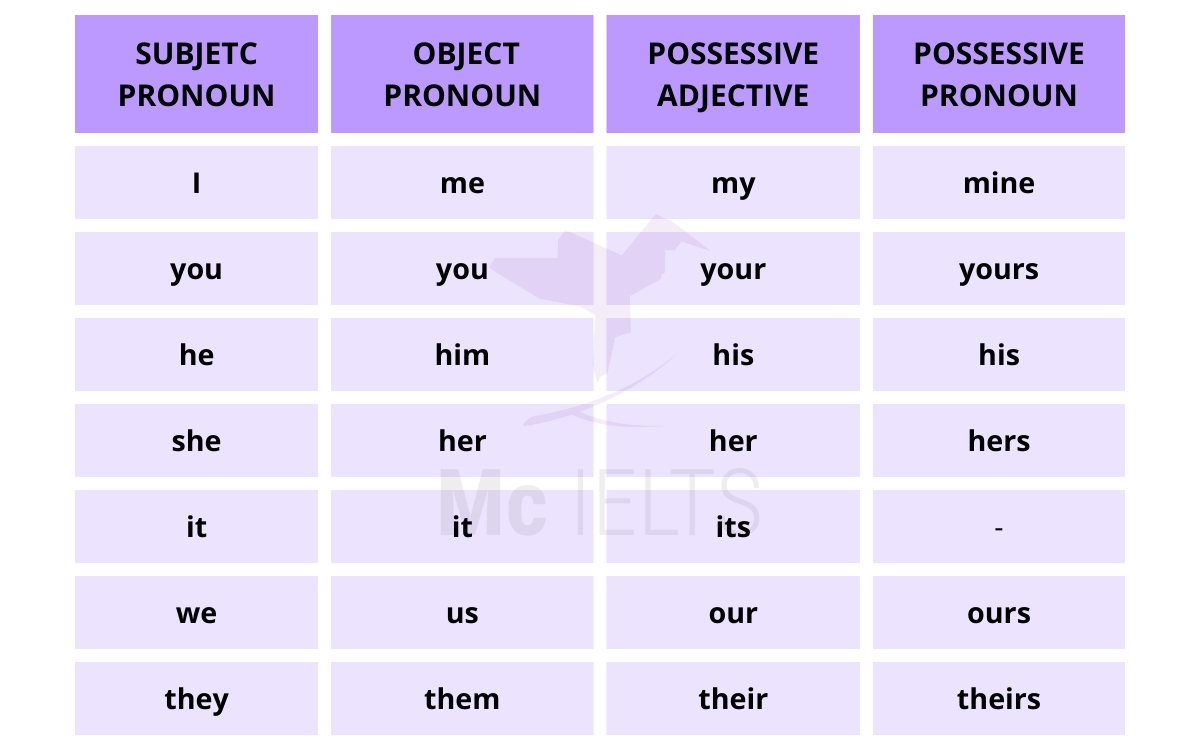 | SUBJETC PRONOUN | OBJECT PRONOUN | POSSESSIVE ADJECTIVE | POSSESSIVE PRONOUN |
|---|---|---|---|
| I | me | my | mine |
| you | you | your | yours |
| he | him | his | his |
| she | her | her | hers |
| it | it | its | - |
| we | us | our | ours |
| they | them | their | theirs |

Mc IELTS